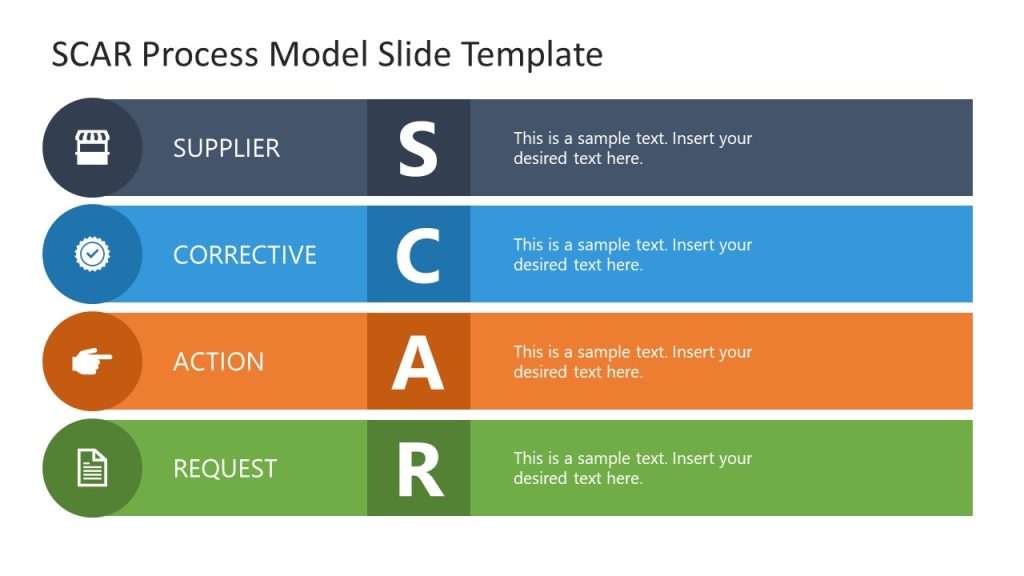 SCAR Process Model Slide Template

SUPPLIER

S

This is a sample text. Insert your desired text here.

CORRECTIVE

C

This is a sample text. Insert your desired text here.

ACTION

A

This is a sample text. Insert your desired text here.

REQUEST

R

This is a sample text. Insert your desired text here.